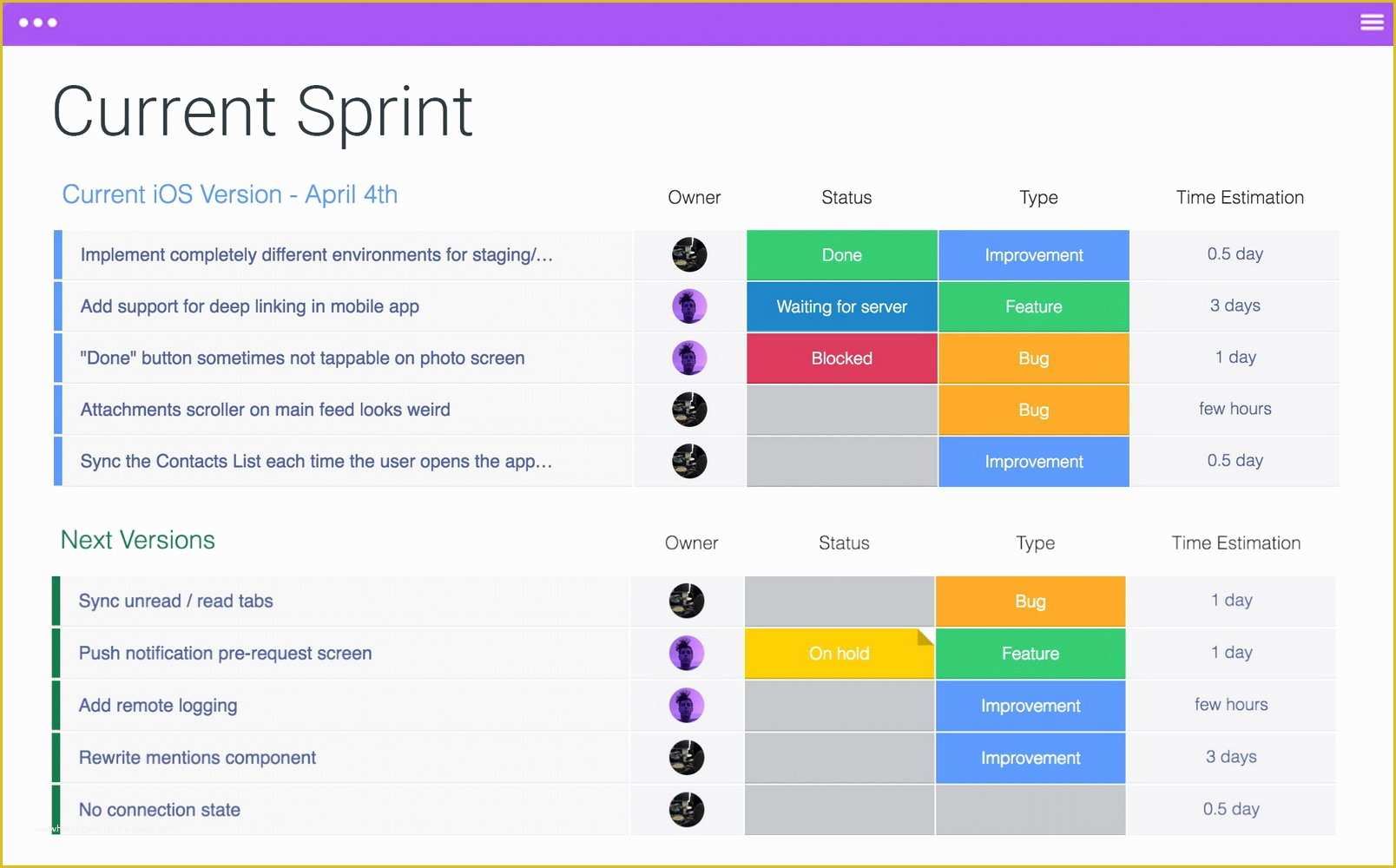 Current Sprint

| Current iOS Version - April 4th | Owner | Status | Type | Time Estimation |
|---|---|---|---|---|
| Implement completely different environments for staging/... | | Done | Improvement | 0.5 day |
| Add support for deep linking in mobile app | | Waiting for server | Feature | 3 days |
| "Done" button sometimes not tappable on photo screen | | Blocked | Bug | 1 day |
| Attachments scroller on main feed looks weird | | | Bug | few hours |
| Sync the Contacts List each time the user opens the app... | | | Improvement | 0.5 day |

| Next Versions | Owner | Status | Type | Time Estimation |
|---|---|---|---|---|
| Sync unread / read tabs | | | Bug | 1 day |
| Push notification pre-request screen | | On hold | Feature | 1 day |
| Add remote logging | | | Improvement | few hours |
| Rewrite mentions component | | | Improvement | 3 days |
| No connection state | | | | 0.5 day |